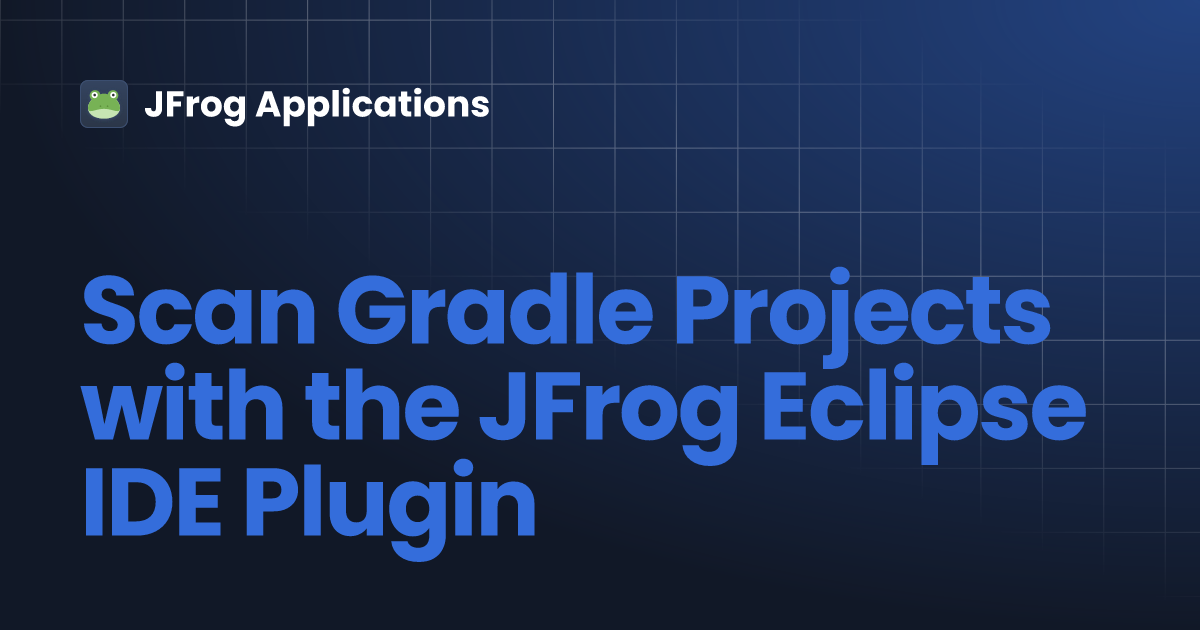 JFrog Applications

Scan Gradle Projects with the JFrog Eclipse IDE Plugin